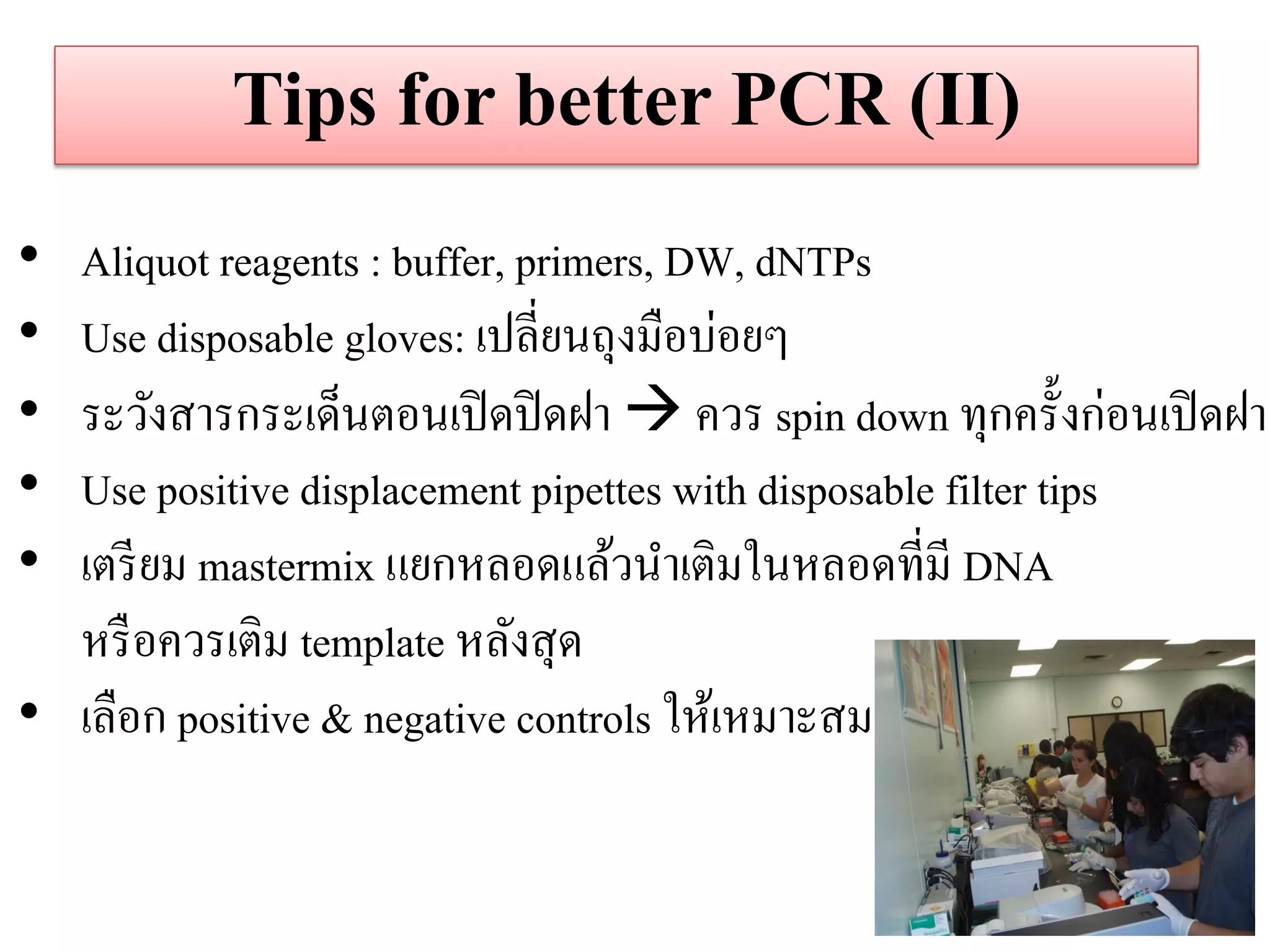 Tips for better PCR (II)

• Aliquot reagents : buffer, primers, DW, dNTPs
• Use disposable gloves: เปลี่ยนถุงมือบ่อยๆ
• ระวังสารกระเด็นตอนเปิดปิดฝา → ควร spin down ทุกครั้งก่อนเปิดฝา
• Use positive displacement pipettes with disposable filter tips
• เตรียม mastermix แยกหลอดแล้วนำเติมในหลอดที่มี DNA หรือควรเติม template หลังสุด
• เลือก positive & negative controls ให้เหมาะสม